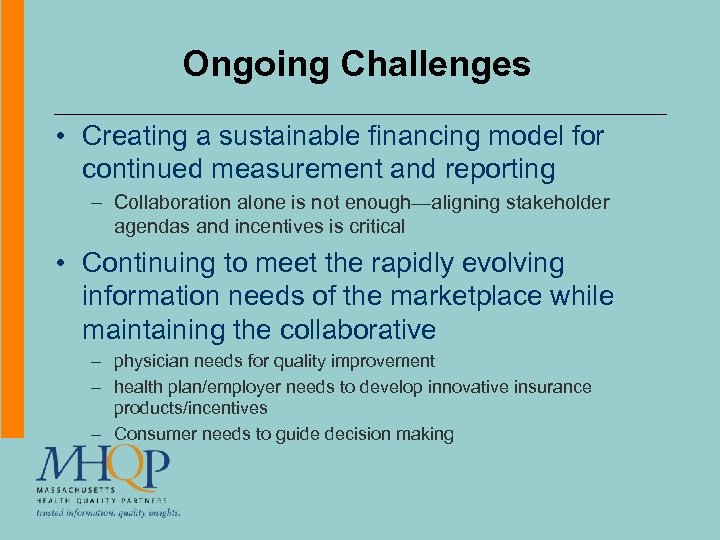 Ongoing Challenges

• Creating a sustainable financing model for continued measurement and reporting

– Collaboration alone is not enough—aligning stakeholder agendas and incentives is critical

• Continuing to meet the rapidly evolving information needs of the marketplace while maintaining the collaborative

– physician needs for quality improvement

– health plan/employer needs to develop innovative insurance products/incentives

– Consumer needs to guide decision making

MHQP
MASSACHUSETTS
HEALTH QUALITY PARTNERS
trusted information. quality insights.